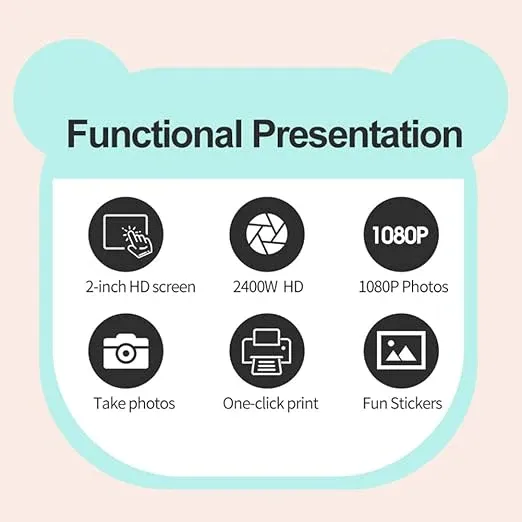 Functional Presentation

2-inch HD screen

2400W HD

1080P

1080P Photos

Take photos

One-click print

Fun Stickers